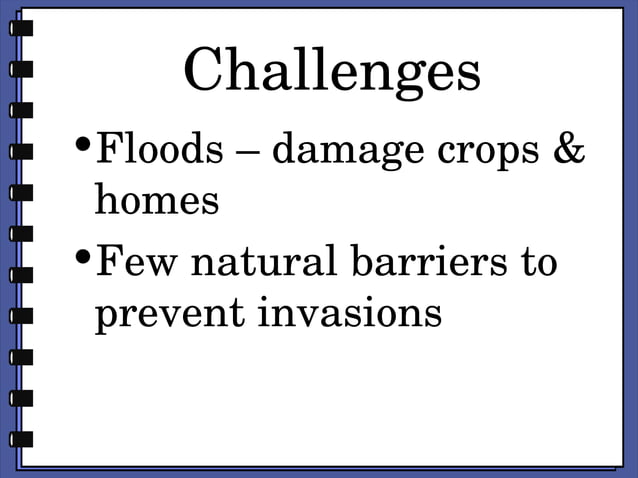 Challenges

•Floods – damage crops & homes

•Few natural barriers to prevent invasions